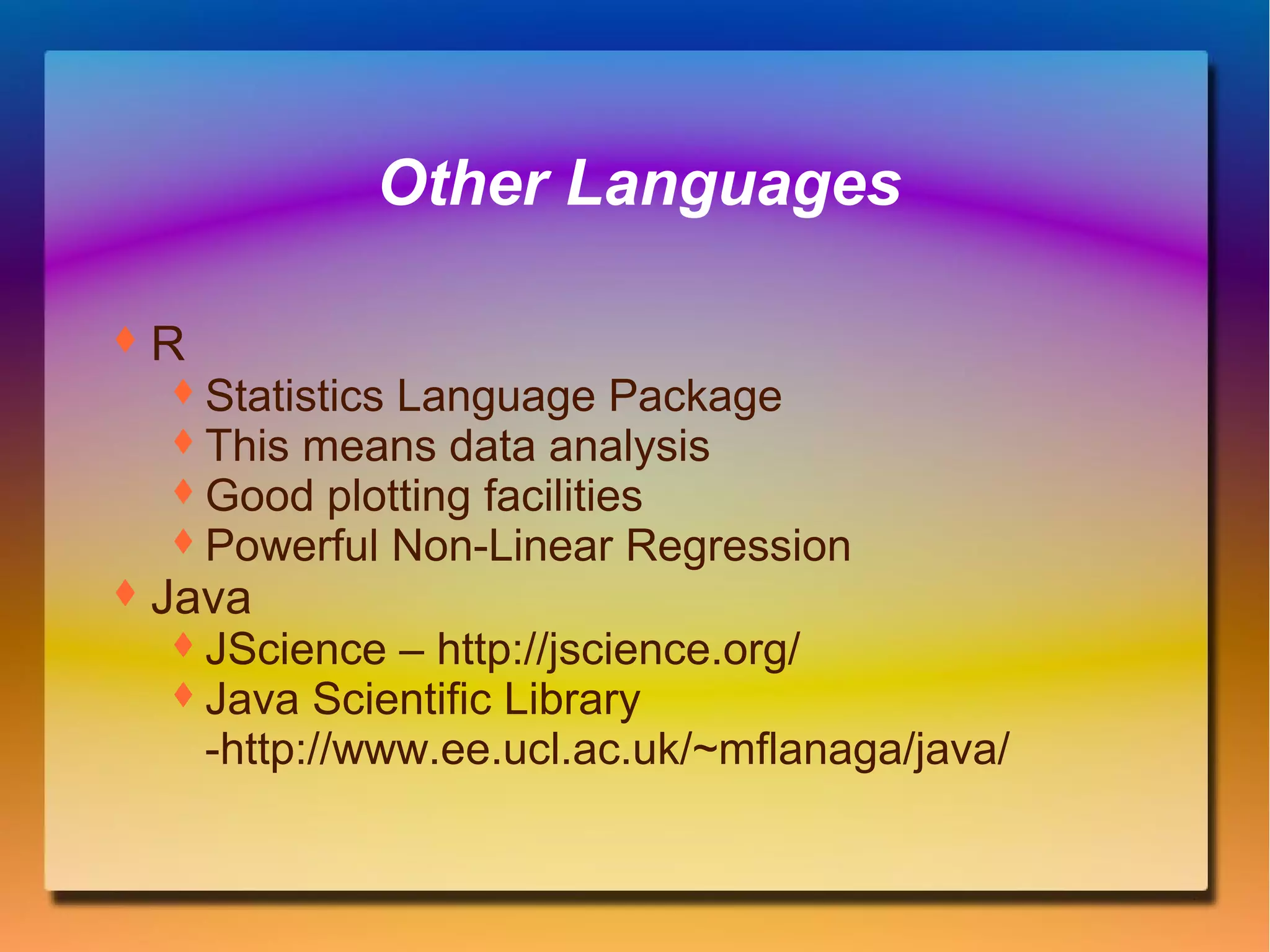 Other Languages

♦ R
♦ Statistics Language Package
♦ This means data analysis
♦ Good plotting facilities
♦ Powerful Non-Linear Regression
♦ Java
♦ JScience – http://jscience.org/
♦ Java Scientific Library -http://www.ee.ucl.ac.uk/~mflanaga/java/